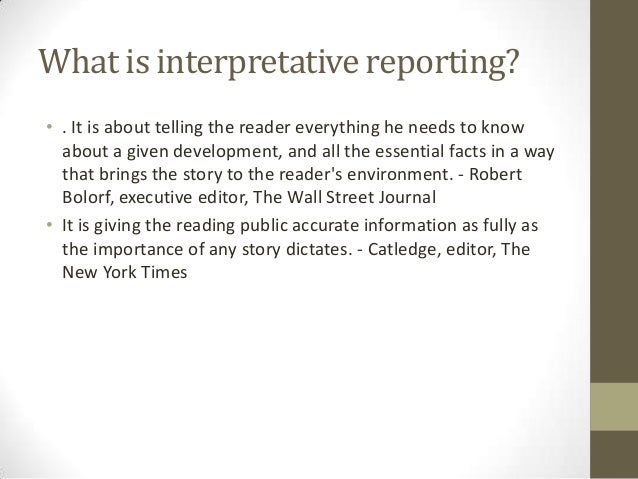 What is interpretative reporting?

• . It is about telling the reader everything he needs to know about a given development, and all the essential facts in a way that brings the story to the reader's environment. - Robert Bolorf, executive editor, The Wall Street Journal

• It is giving the reading public accurate information as fully as the importance of any story dictates. - Catledge, editor, The New York Times